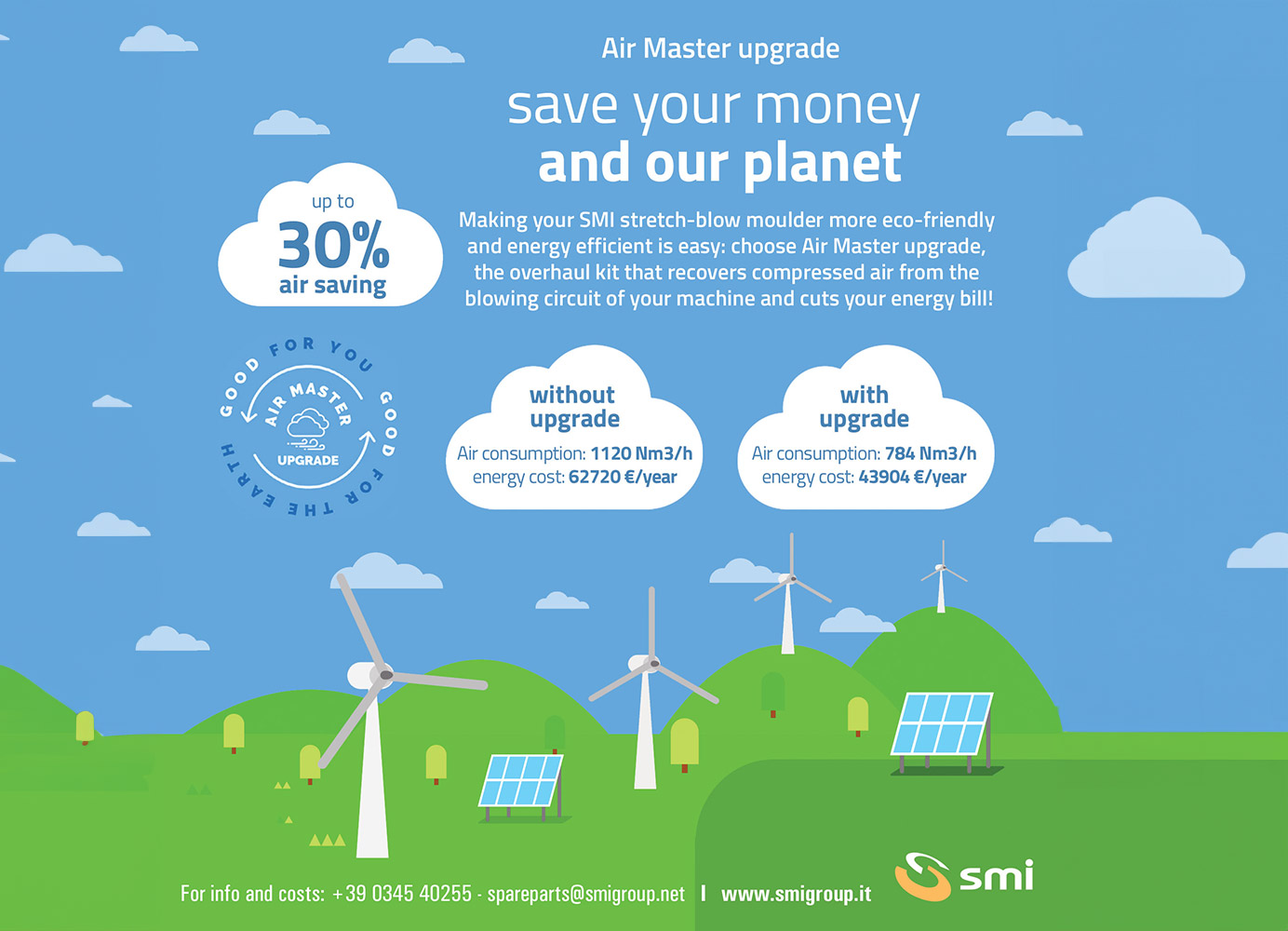 Air Master upgrade

save your money
and our planet

up to
30%
air saving

Making your SMI stretch-blow moulder more eco-friendly and energy efficient is easy: choose Air Master upgrade, the overhaul kit that recovers compressed air from the blowing circuit of your machine and cuts your energy bill!

GOOD FOR YOU GOOD FOR THE EARTH
AIR MASTER
UPGRADE

without upgrade
Air consumption: 1120 Nm3/h
energy cost: 62720 €/year

with upgrade
Air consumption: 784 Nm3/h
energy cost: 43904 €/year

For info and costs: +39 0345 40255 - spareparts@smigroup.net | www.smigroup.it

smi